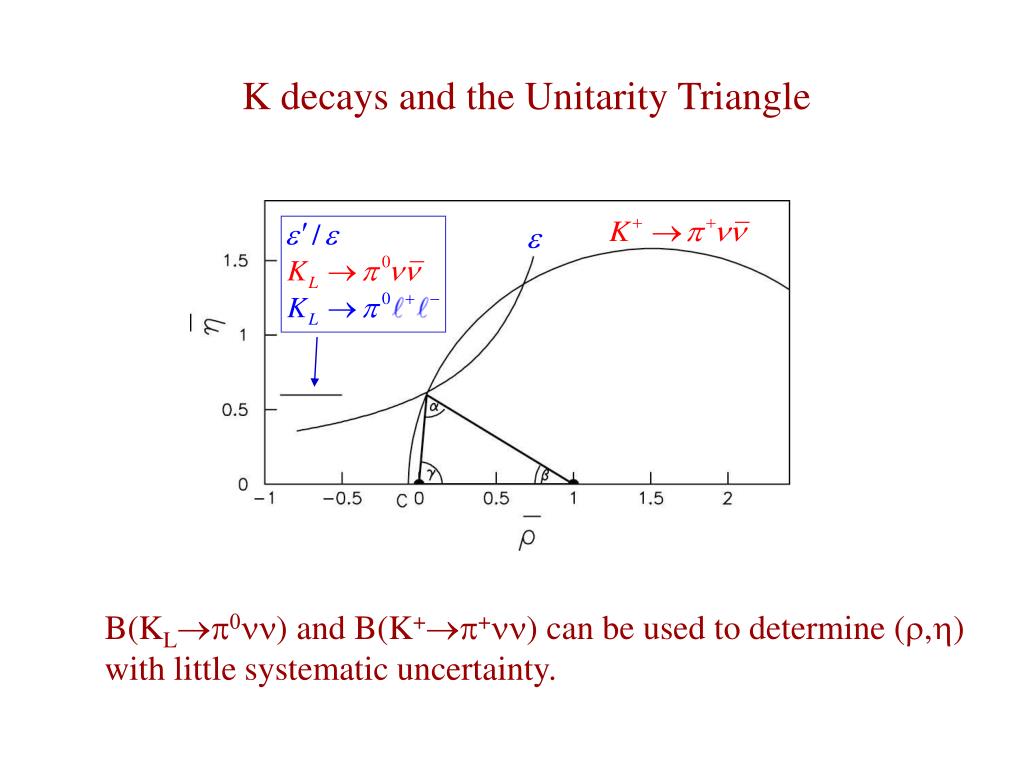 K decays and the Unitarity Triangle

$\varepsilon' / \varepsilon$
$K_L \to \pi^0 \nu \bar{\nu}$
$K_L \to \pi^0 \ell^+ \ell^-$

$\varepsilon$

$K^+ \to \pi^+ \nu \bar{\nu}$

$\bar{\eta}$

1.5

1

0.5

0

$\alpha$

$\gamma$

$\beta$

−1

−0.5

C

0

0.5

1

1.5

2

$\bar{\rho}$

B($K_L \to \pi^0 \nu\nu$) and B($K^+ \to \pi^+ \nu\nu$) can be used to determine ($\rho$,$\eta$) with little systematic uncertainty.